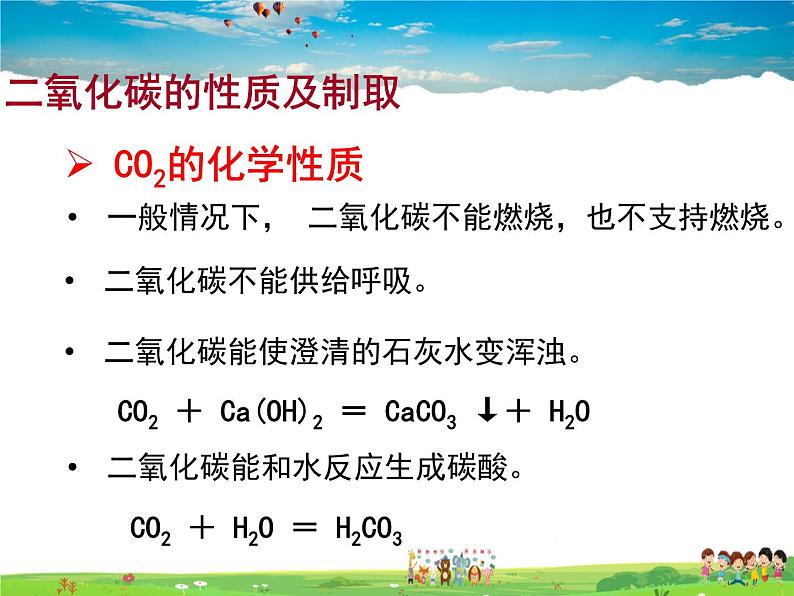 二氧化碳的性质及制取

➢ $CO_2$的化学性质

• 一般情况下， 二氧化碳不能燃烧，也不支持燃烧。

• 二氧化碳不能供给呼吸。

• 二氧化碳能使澄清的石灰水变浑浊。

$CO_2 + Ca(OH)_2 = CaCO_3 \downarrow + H_2O$

• 二氧化碳能和水反应生成碳酸。

$CO_2 + H_2O = H_2CO_3$